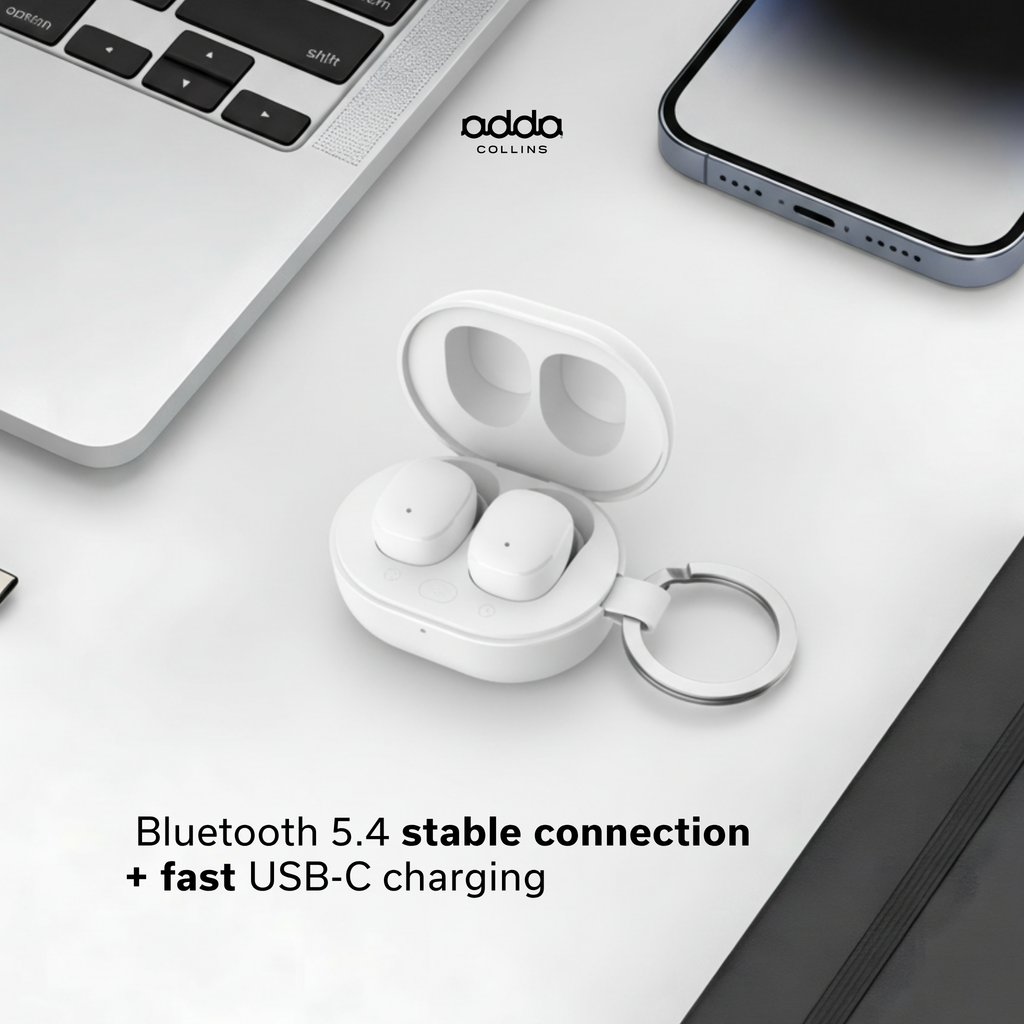 option

shift

adda
COLLINS

Bluetooth 5.4 stable connection
+ fast USB-C charging